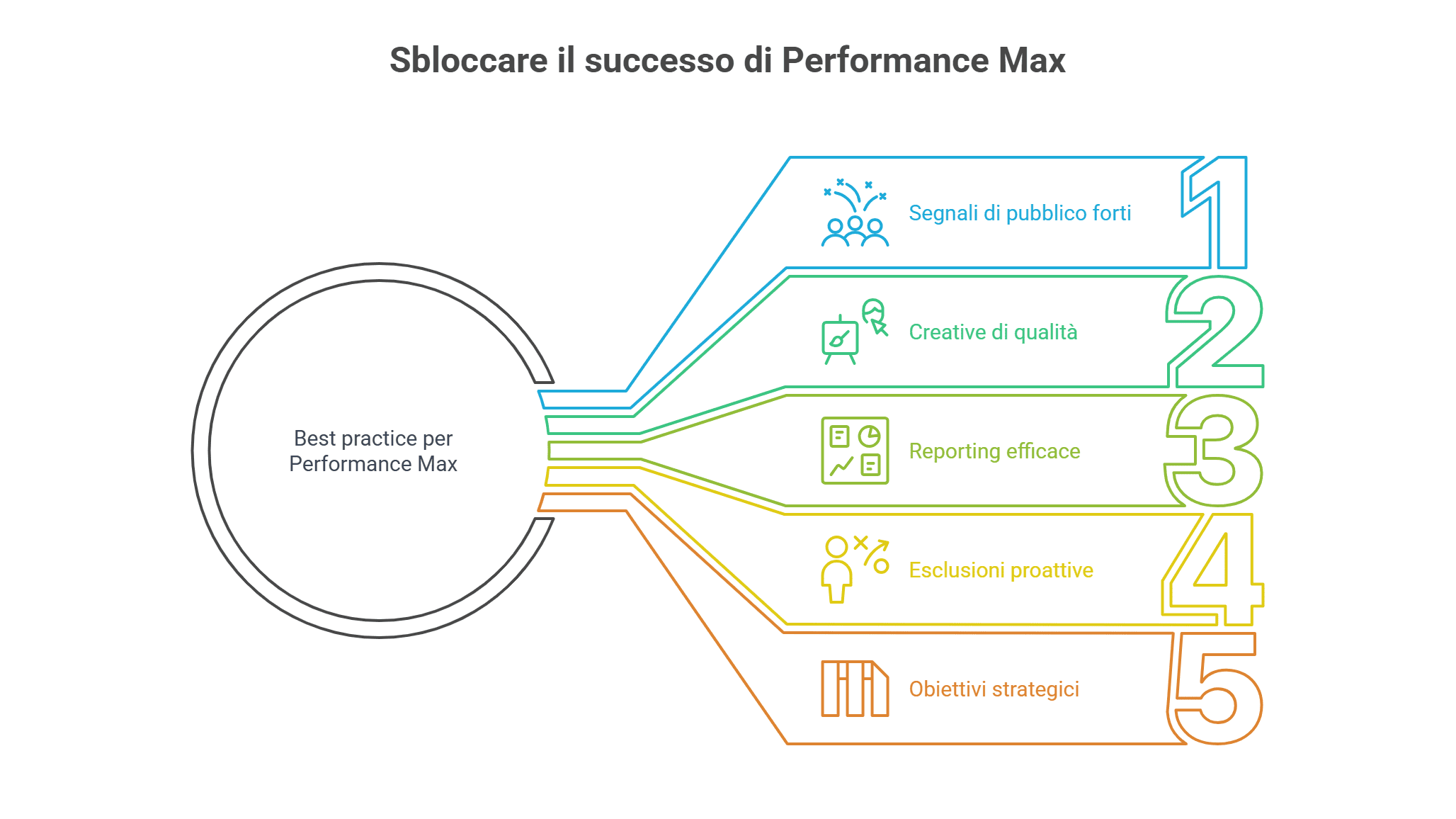 Sbloccare il successo di Performance Max

Best practice per Performance Max

Segnali di pubblico forti

1

Creative di qualità

2

Reporting efficace

3

Esclusioni proattive

4

Obiettivi strategici

5